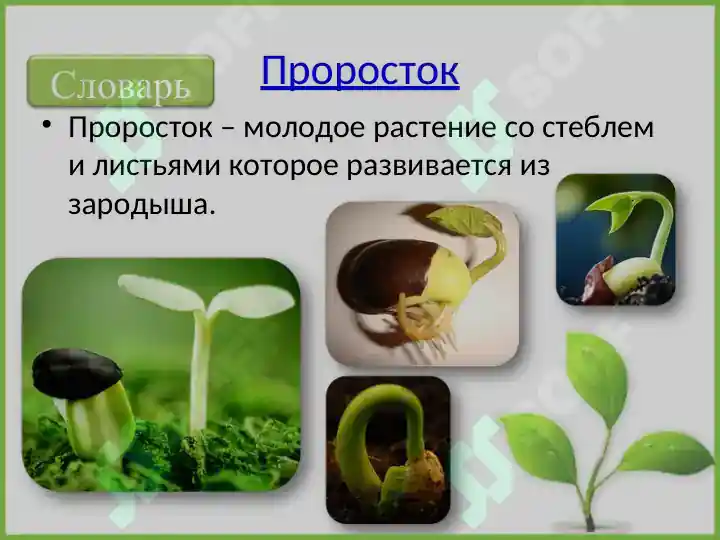 Словарь

Проросток

• Проросток – молодое растение со стеблем и листьями которое развивается из зародыша.